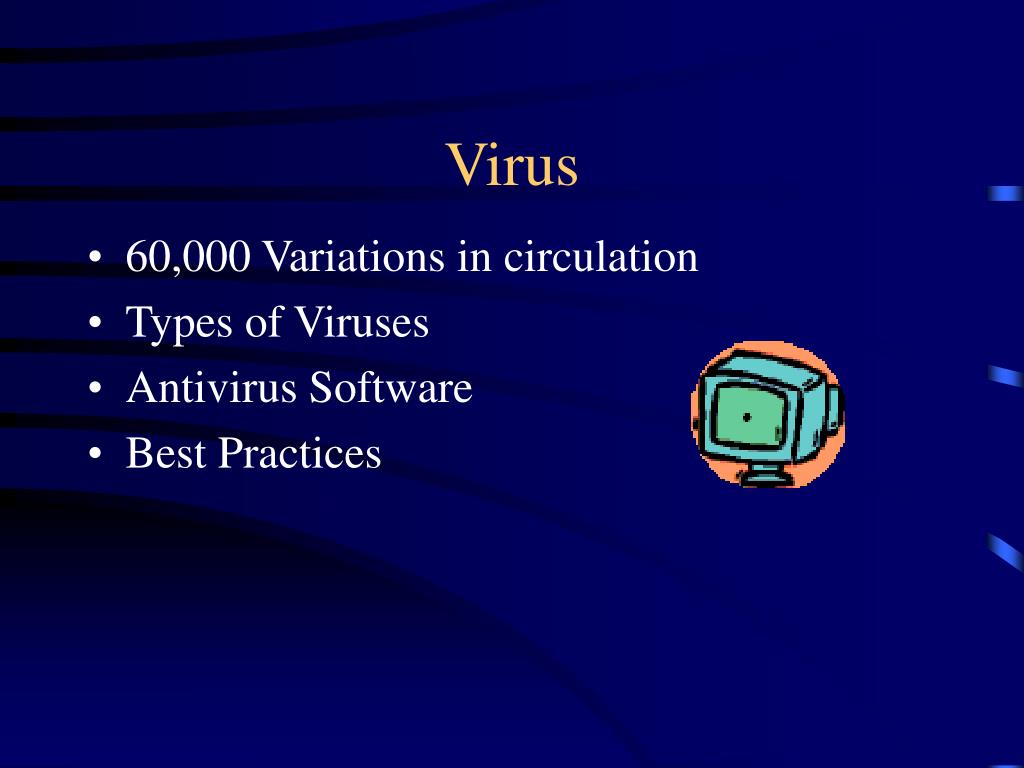 Virus

• 60,000 Variations in circulation
• Types of Viruses
• Antivirus Software
• Best Practices